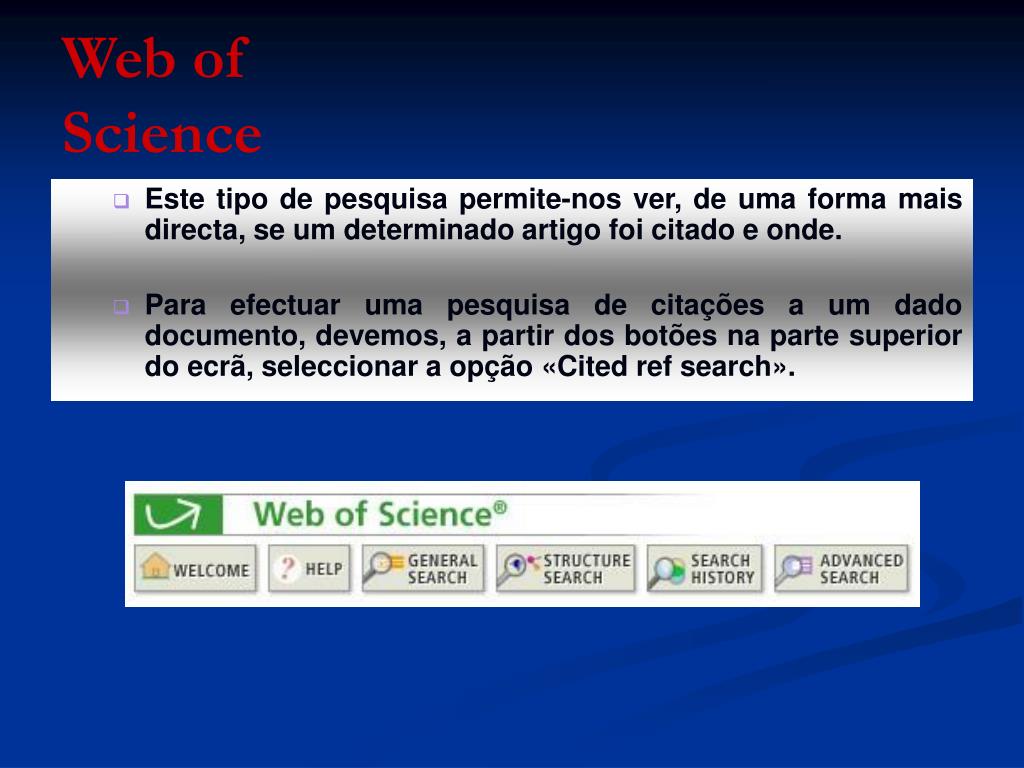 Web of Science

Este tipo de pesquisa permite-nos ver, de uma forma mais directa, se um determinado artigo foi citado e onde.

Para efectuar uma pesquisa de citações a um dado documento, devemos, a partir dos botões na parte superior do ecrã, seleccionar a opção «Cited ref search».

Web of Science®

WELCOME
HELP
GENERAL SEARCH
STRUCTURE SEARCH
SEARCH HISTORY
ADVANCED SEARCH